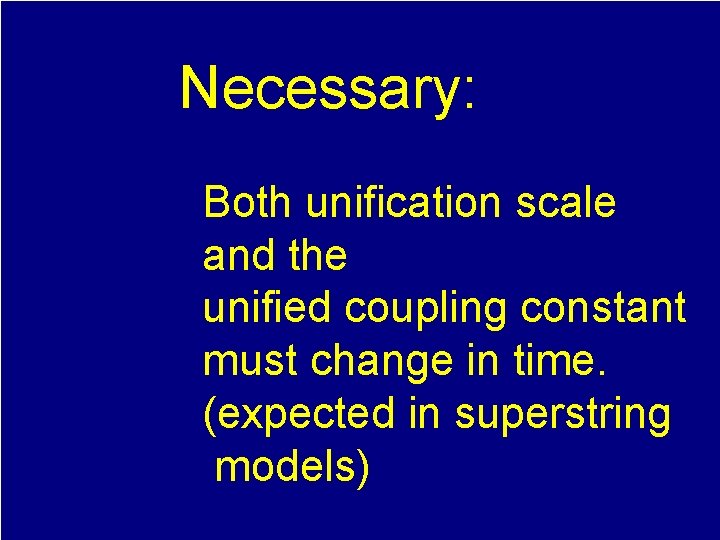 Necessary:

Both unification scale and the unified coupling constant must change in time. (expected in superstring models)